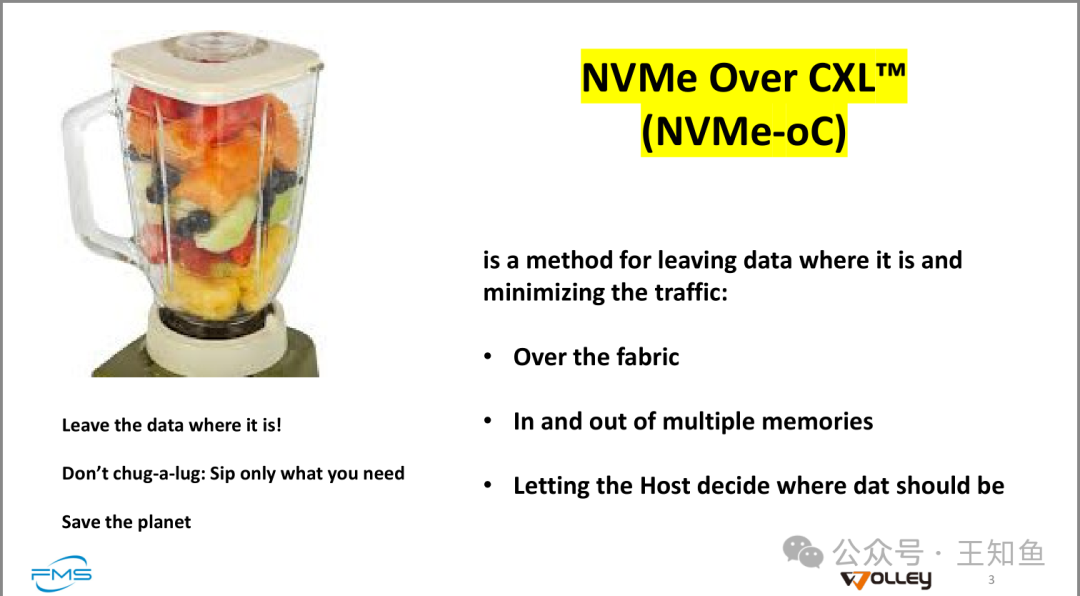 NVMe Over CXL™
(NVMe-oC)

is a method for leaving data where it is and minimizing the traffic:

• Over the fabric

• In and out of multiple memories

• Letting the Host decide where dat should be

Leave the data where it is!

Don't chug-a-lug: Sip only what you need

Save the planet

FMS

公众号 · 王知鱼

WOLLEY

3